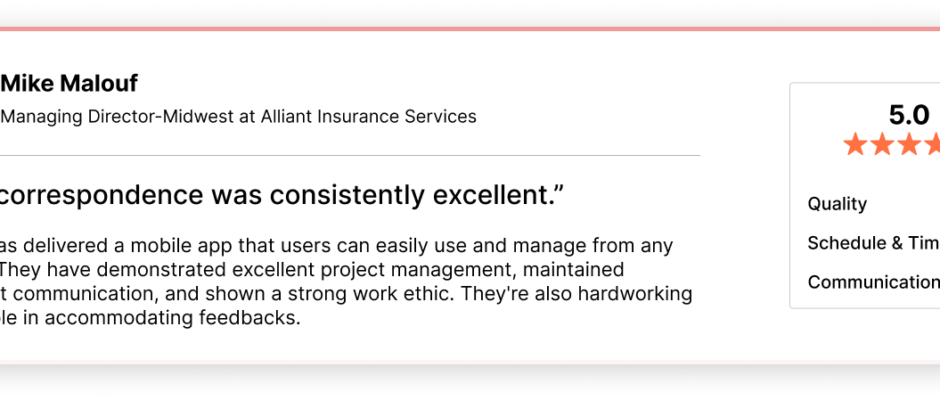 Mike Malouf
Managing Director-Midwest at Alliant Insurance Services

correspondence was consistently excellent.”

as delivered a mobile app that users can easily use and manage from any They have demonstrated excellent project management, maintained t communication, and shown a strong work ethic. They're also hardworking le in accommodating feedbacks.

5.0

Quality
Schedule & Tim
Communication